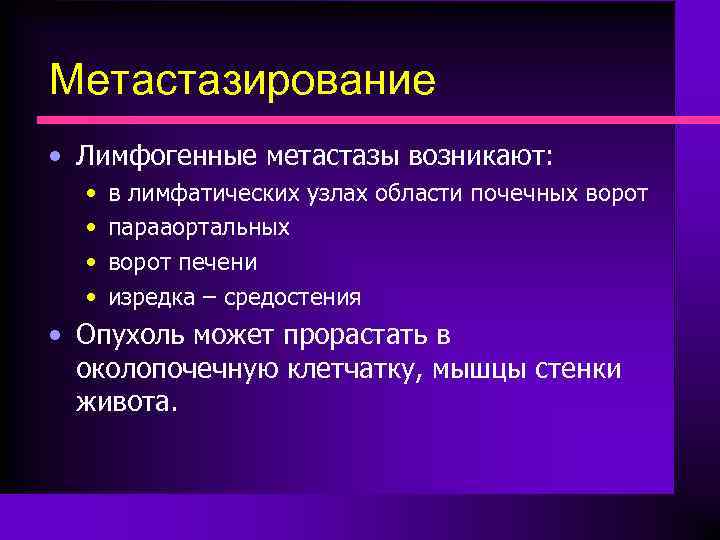 Метастазирование

• Лимфогенные метастазы возникают:
  • в лимфатических узлах области почечных ворот
  • парааортальных
  • ворот печени
  • изредка – средостения
• Опухоль может прорастать в околопочечную клетчатку, мышцы стенки живота.